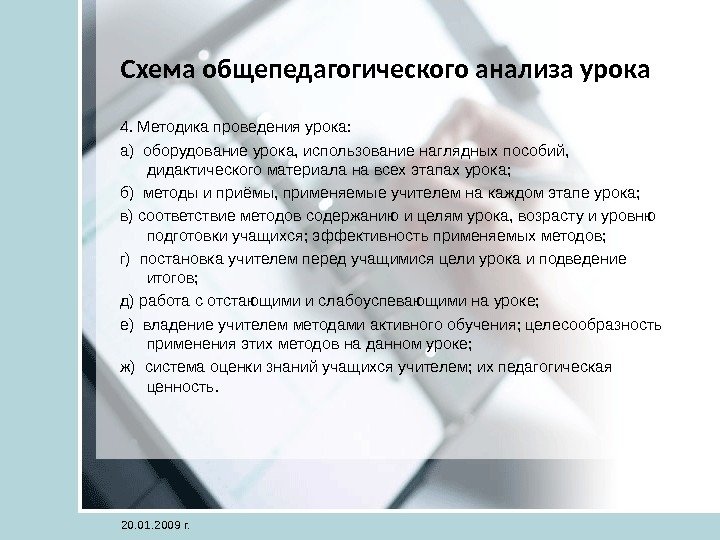 Схема общепедагогического анализа урока

4. Методика проведения урока:

а) оборудование урока, использование наглядных пособий, дидактического материала на всех этапах урока;

б) методы и приёмы, применяемые учителем на каждом этапе урока;

в) соответствие методов содержанию и целям урока, возрасту и уровню подготовки учащихся; эффективность применяемых методов;

г) постановка учителем перед учащимися цели урока и подведение итогов;

д) работа с отстающими и слабоуспевающими на уроке;

е) владение учителем методами активного обучения; целесообразность применения этих методов на данном уроке;

ж) система оценки знаний учащихся учителем; их педагогическая ценность.

20.01.2009 г.